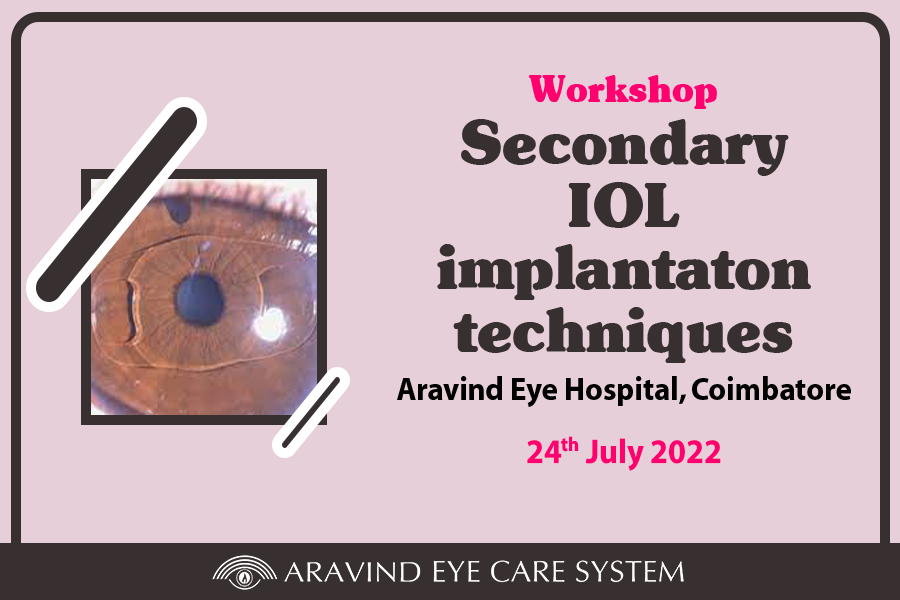 Workshop

Secondary IOL implantaton techniques

Aravind Eye Hospital, Coimbatore

24$^{th}$ July 2022

ARAVIND EYE CARE SYSTEM